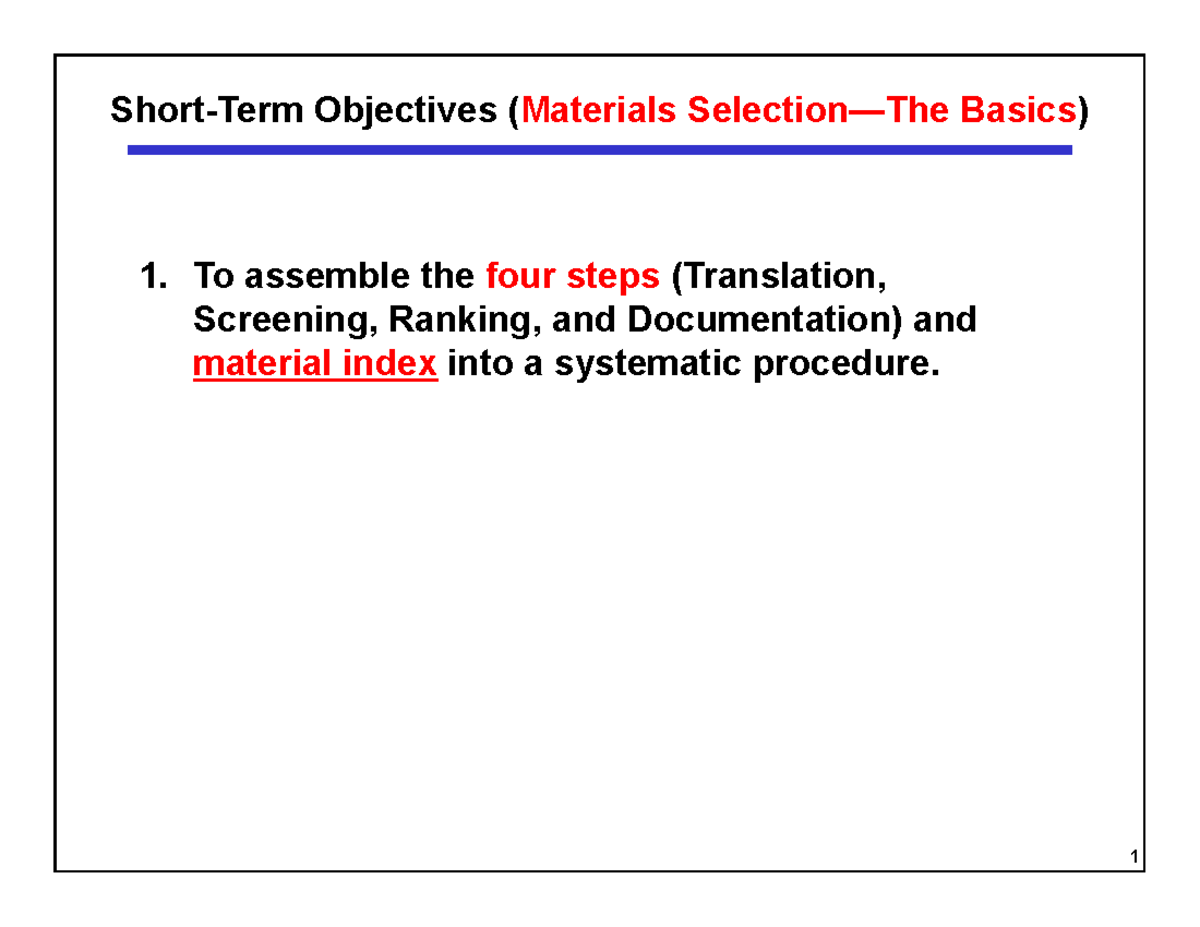 Short-Term Objectives (Materials Selection—The Basics)

1. To assemble the four steps (Translation, Screening, Ranking, and Documentation) and material index into a systematic procedure.

1